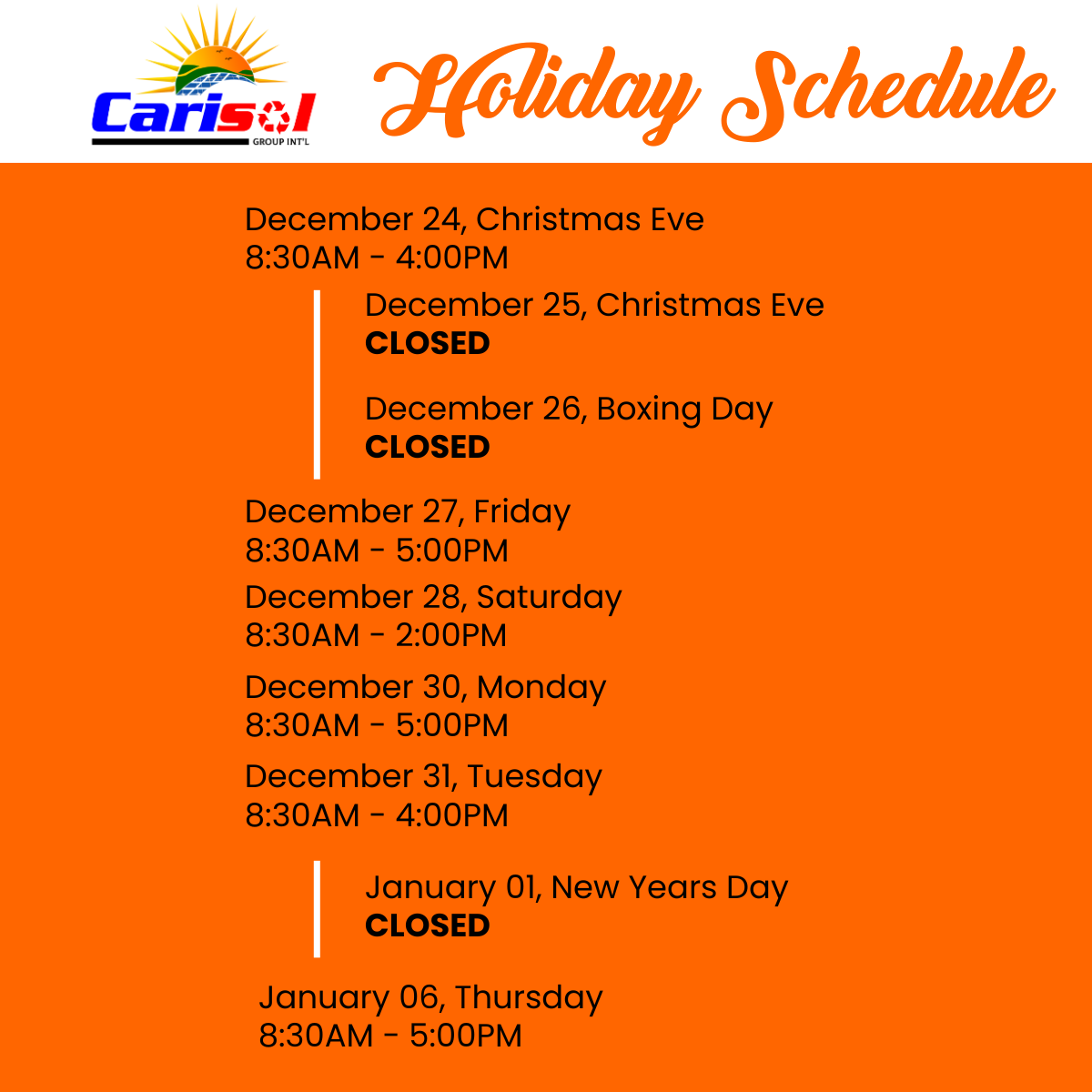 Carisol
GROUP INT'L

Holiday Schedule

December 24, Christmas Eve
8:30AM - 4:00PM

December 25, Christmas Eve
**CLOSED**

December 26, Boxing Day
**CLOSED**

December 27, Friday
8:30AM - 5:00PM

December 28, Saturday
8:30AM - 2:00PM

December 30, Monday
8:30AM - 5:00PM

December 31, Tuesday
8:30AM - 4:00PM

January 01, New Years Day
**CLOSED**

January 06, Thursday
8:30AM - 5:00PM